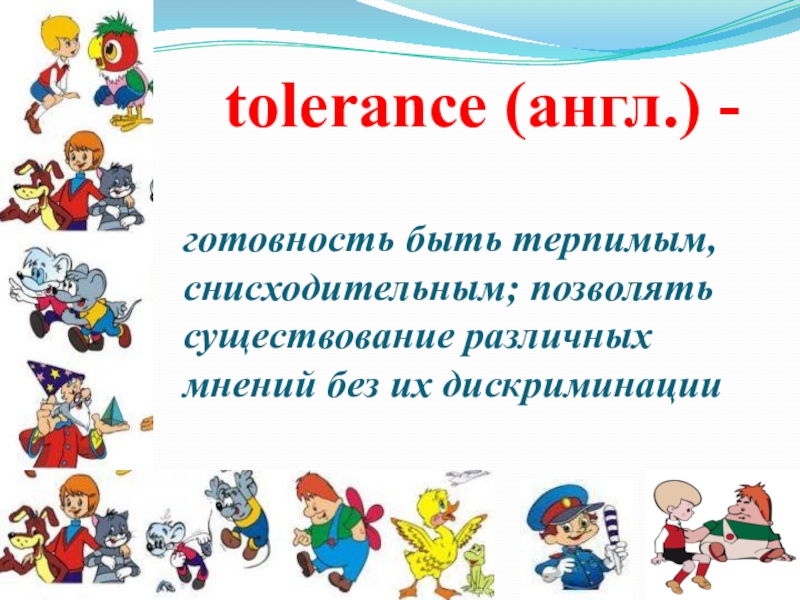 tolerance (англ.) -

готовность быть терпимым, снисходительным; позволять существование различных мнений без их дискриминации